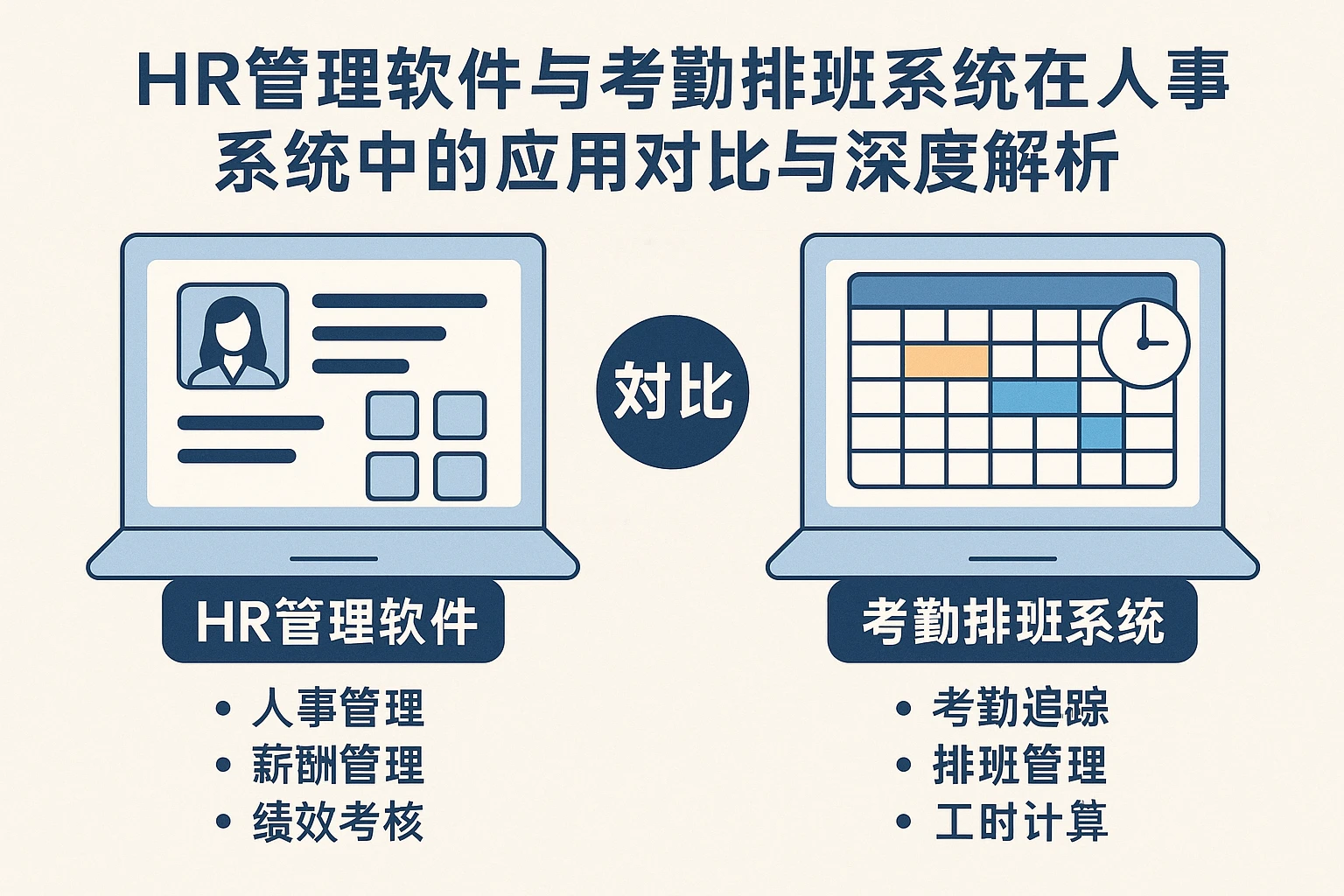 HR管理软件与考勤排班系统在人事系统中的应用对比与深度解析

对比

HR管理软件

• 人事管理
• 薪酬管理
• 绩效考核

考勤排班系统

• 考勤追踪
• 排班管理
• 工时计算